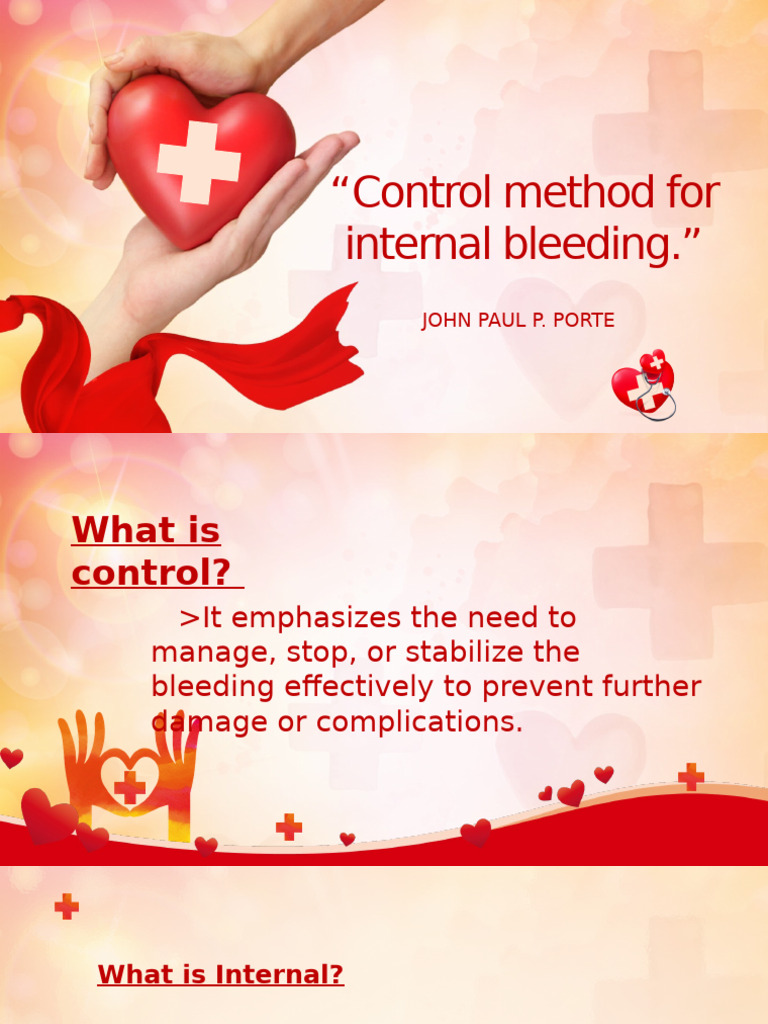 “Control method for internal bleeding.”

JOHN PAUL P. PORTE

What is control?

>It emphasizes the need to manage, stop, or stabilize the bleeding effectively to prevent further damage or complications.

What is Internal?